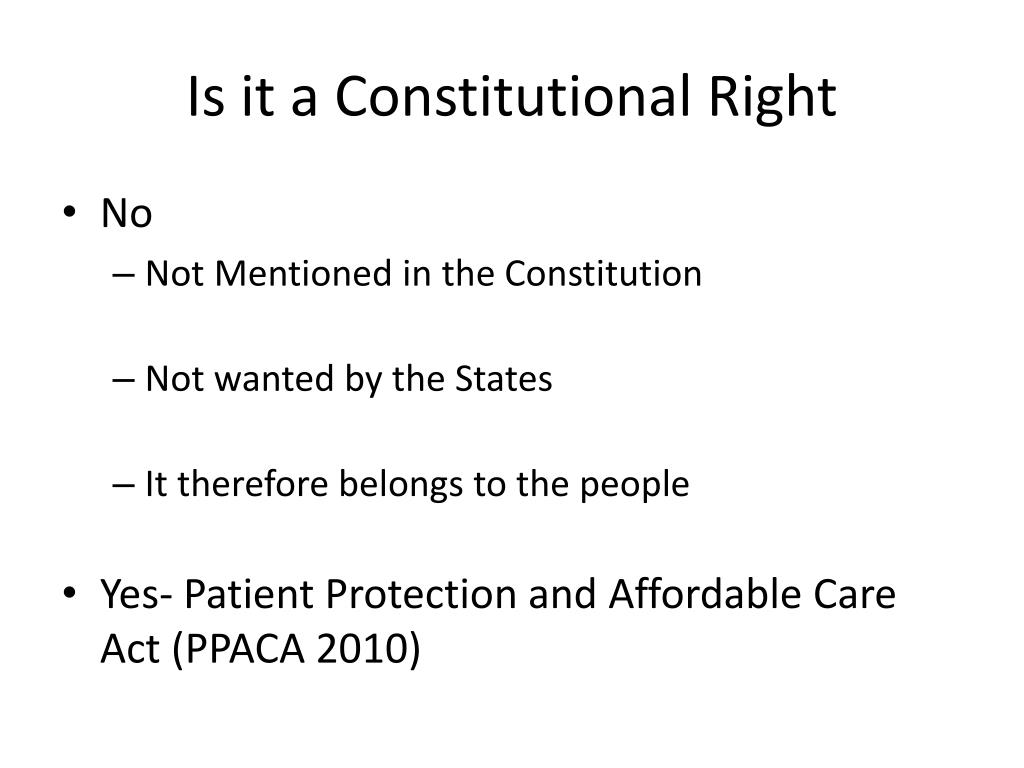 Is it a Constitutional Right

• No
– Not Mentioned in the Constitution

– Not wanted by the States

– It therefore belongs to the people

• Yes- Patient Protection and Affordable Care Act (PPACA 2010)